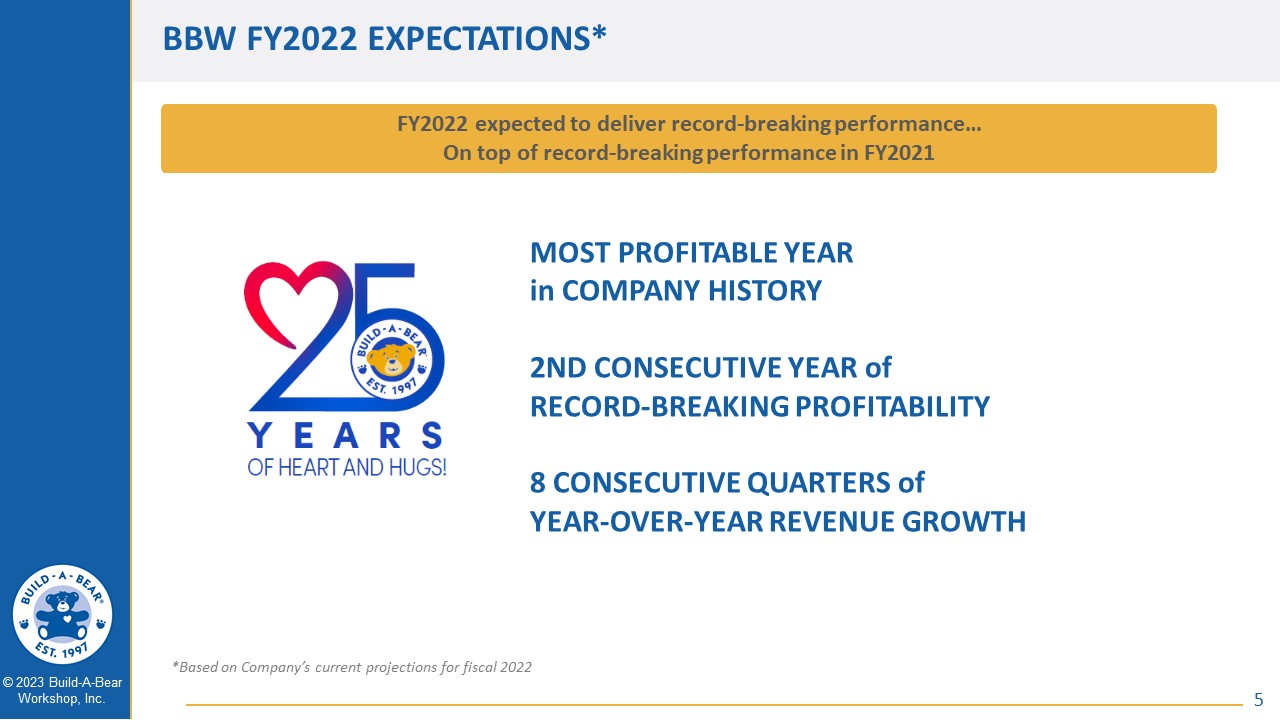 BBW FY2022 EXPECTATIONS*

FY2022 expected to deliver record-breaking performance…
On top of record-breaking performance in FY2021

25
BUILD-A-BEAR
EST. 1997
YEARS
OF HEART AND HUGS!

MOST PROFITABLE YEAR
in COMPANY HISTORY

2ND CONSECUTIVE YEAR of
RECORD-BREAKING PROFITABILITY

8 CONSECUTIVE QUARTERS of
YEAR-OVER-YEAR REVENUE GROWTH

BUILD-A-BEAR
EST. 1997

© 2023 Build-A-Bear Workshop, Inc.

*Based on Company's current projections for fiscal 2022

5